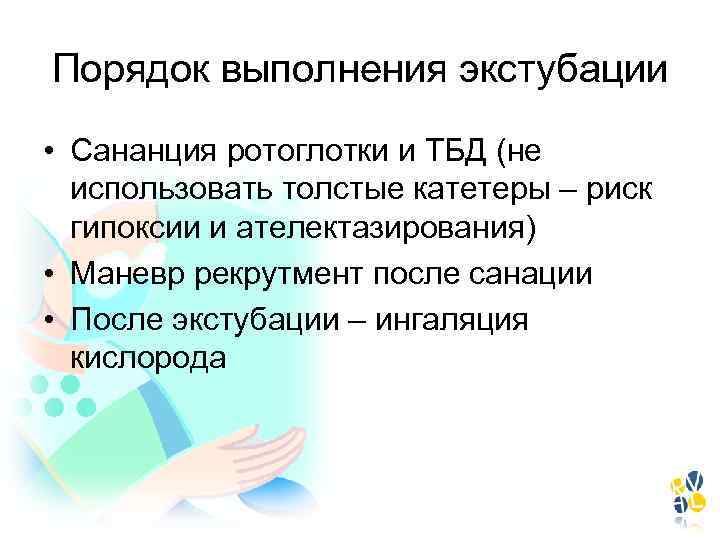 Порядок выполнения экстубации

• Сананция ротоглотки и ТБД (не использовать толстые катетеры – риск гипоксии и ателектазирования)
• Маневр рекрутмент после санации
• После экстубации – ингаляция кислорода